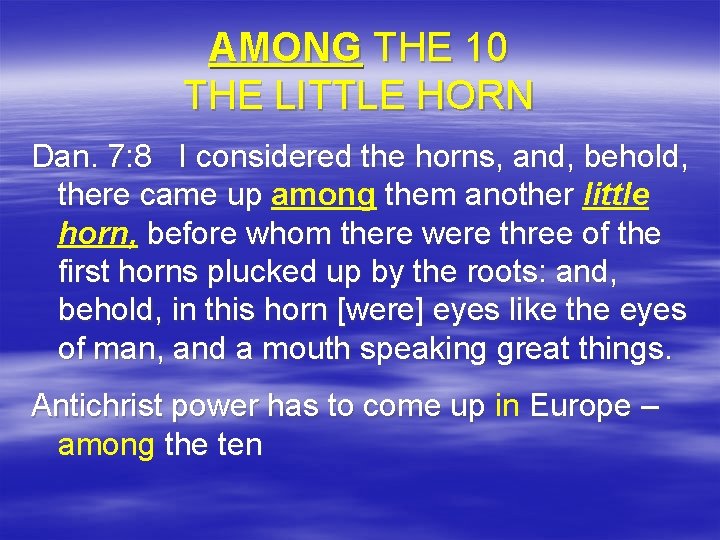 AMONG THE 10
THE LITTLE HORN

Dan. 7:8 I considered the horns, and, behold, there came up among them another little horn, before whom there were three of the first horns plucked up by the roots: and, behold, in this horn [were] eyes like the eyes of man, and a mouth speaking great things.

Antichrist power has to come up in Europe – among the ten